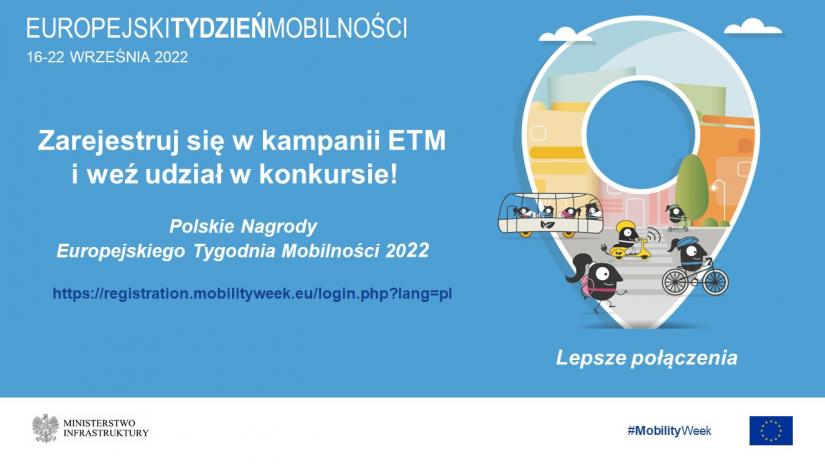 EUROPEJSKITYDZIEŃMOBILNOŚCI
16-22 WRZEŚNIA 2022

Zarejestruj się w kampanii ETM i weź udział w konkursie!

Polskie Nagrody Europejskiego Tygodnia Mobilności 2022

https://registration.mobilityweek.eu/login.php?lang=pl

Lepsze połączenia

MINISTERSTWO INFRASTRUKTURY

#MobilityWeek